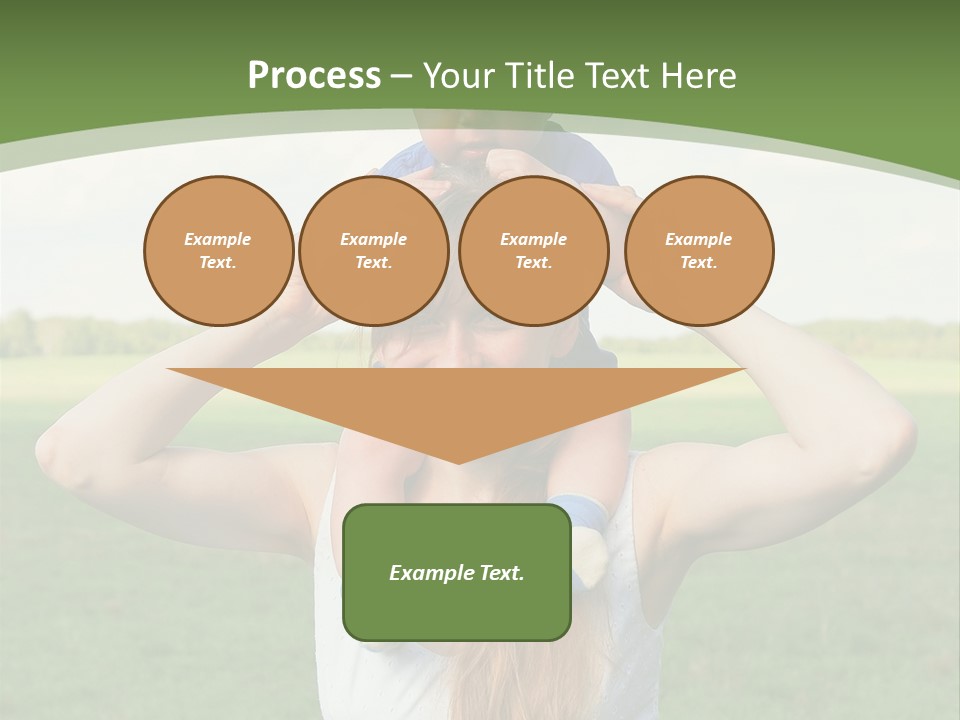 Process – Your Title Text Here

Example Text.

Example Text.

Example Text.

Example Text.

Example Text.